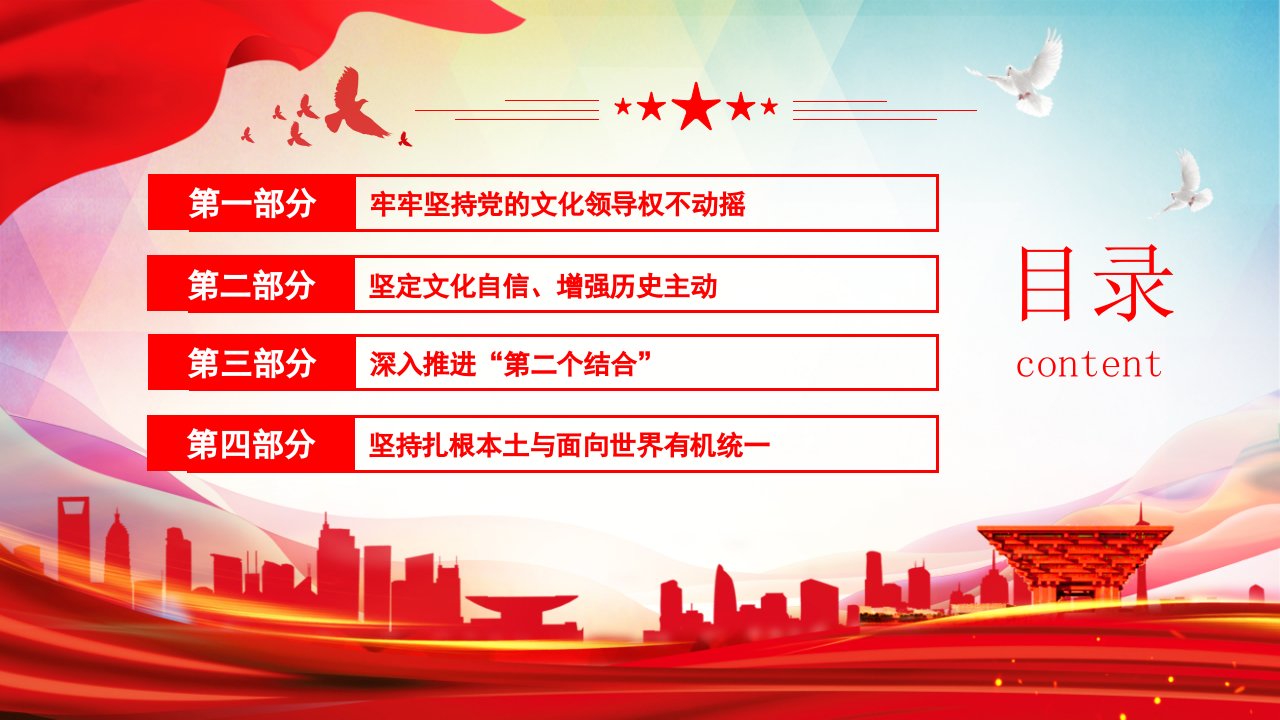 第一部分 牢牢坚持党的文化领导权不动摇

第二部分 坚定文化自信、增强历史主动

第三部分 深入推进“第二个结合”

第四部分 坚持扎根本土与面向世界有机统一

目录
content